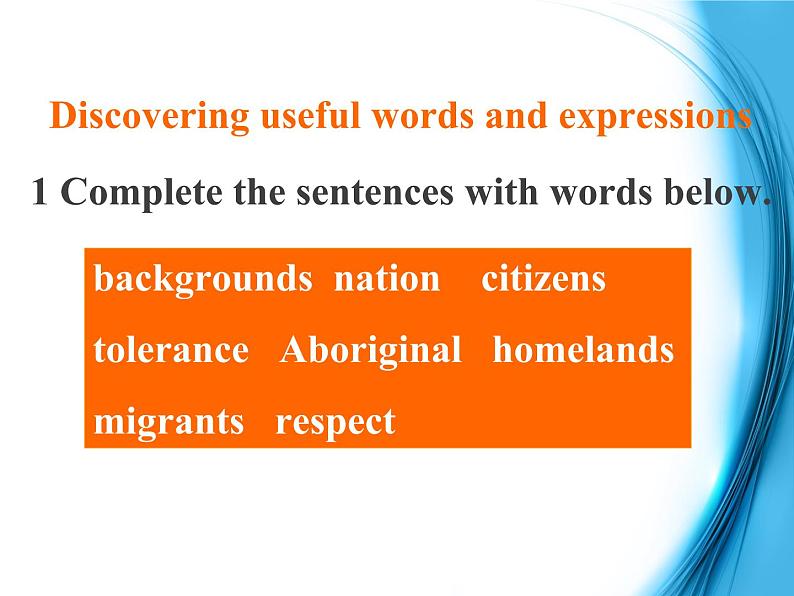 Discovering useful words and expressions

1 Complete the sentences with words below.

backgrounds nation citizens
tolerance Aboriginal homelands
migrants respect